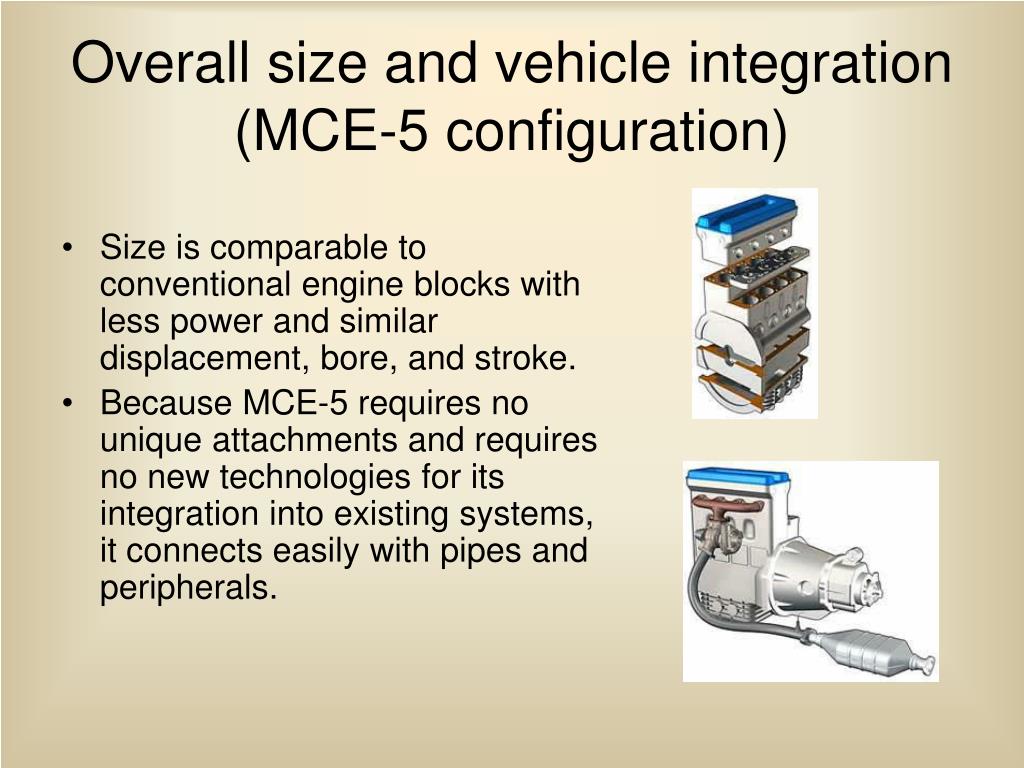 Overall size and vehicle integration (MCE-5 configuration)

• Size is comparable to conventional engine blocks with less power and similar displacement, bore, and stroke.
• Because MCE-5 requires no unique attachments and requires no new technologies for its integration into existing systems, it connects easily with pipes and peripherals.